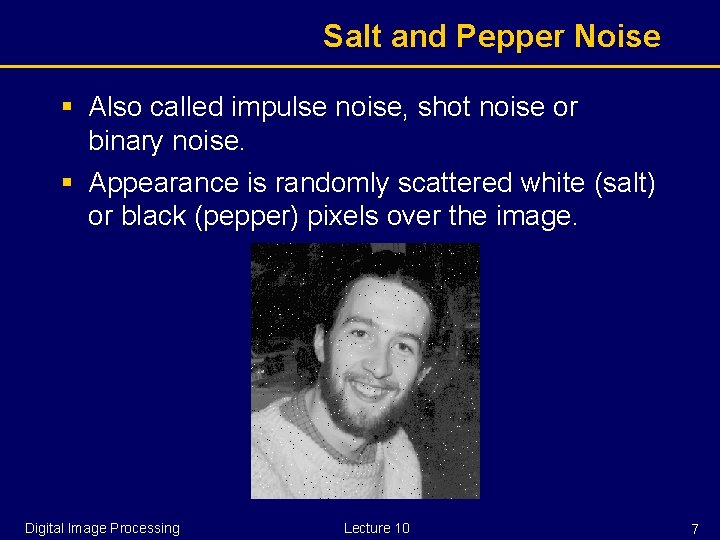 Salt and Pepper Noise

▪ Also called impulse noise, shot noise or binary noise.

▪ Appearance is randomly scattered white (salt) or black (pepper) pixels over the image.

Digital Image Processing

Lecture 10

7